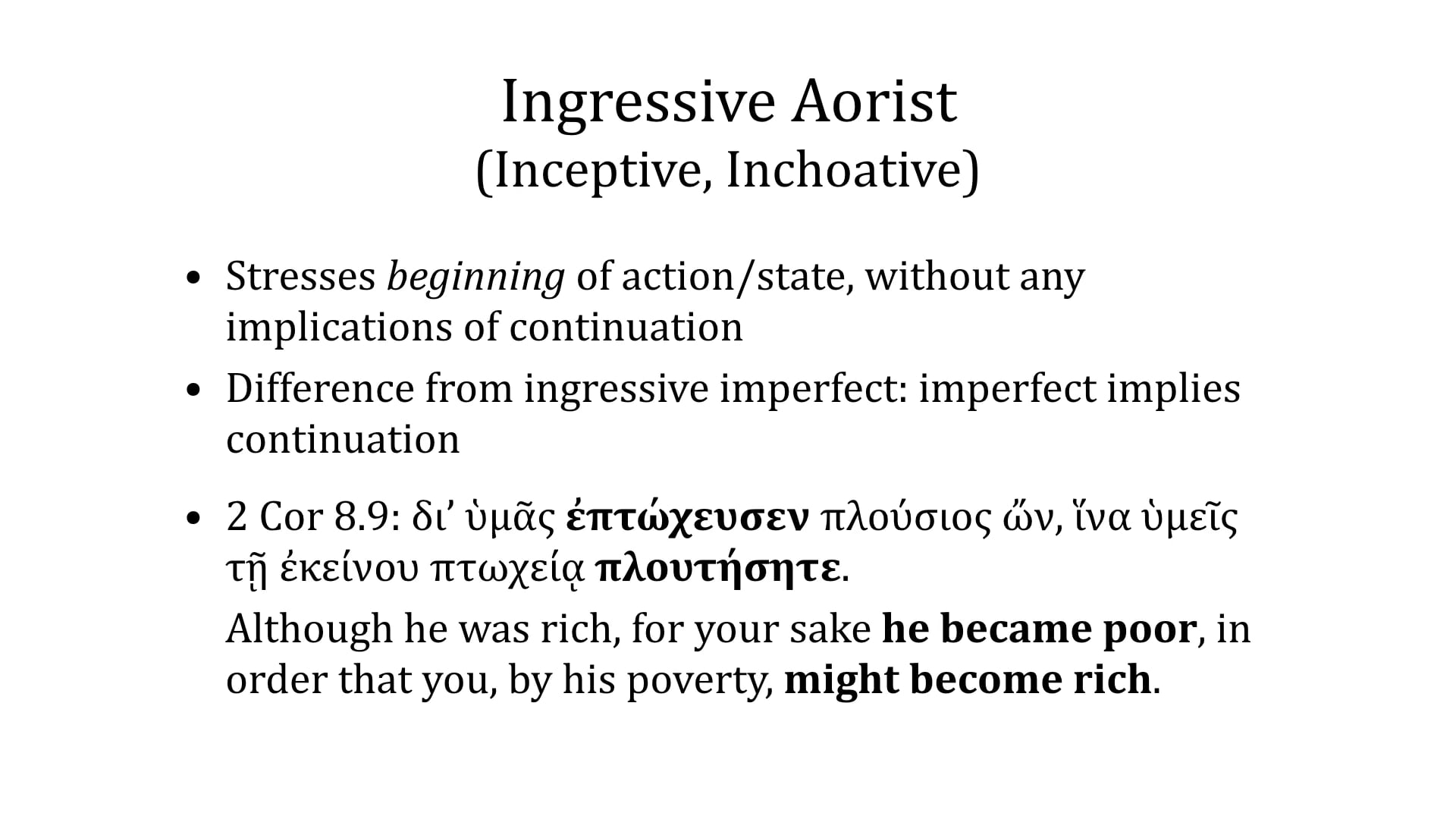 Ingressive Aorist
(Inceptive, Inchoative)

• Stresses beginning of action/state, without any implications of continuation

• Difference from ingressive imperfect: imperfect implies continuation

• 2 Cor 8.9: δι’ ὑμᾶς ἐπτώχευσεν πλούσιος ὤν, ἵνα ὑμεῖς τῇ ἐκείνου πτωχείᾳ πλουτήσητε.

Although he was rich, for your sake he became poor, in order that you, by his poverty, might become rich.